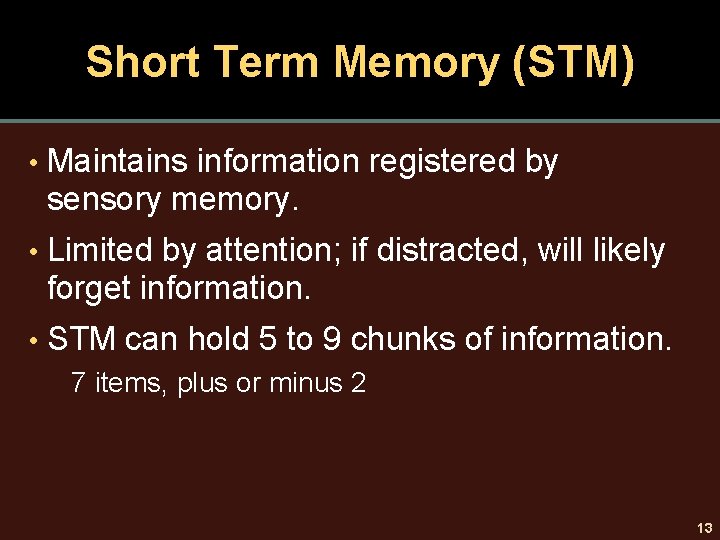 Short Term Memory (STM)

• Maintains information registered by sensory memory.

• Limited by attention; if distracted, will likely forget information.

• STM can hold 5 to 9 chunks of information.

7 items, plus or minus 2

13